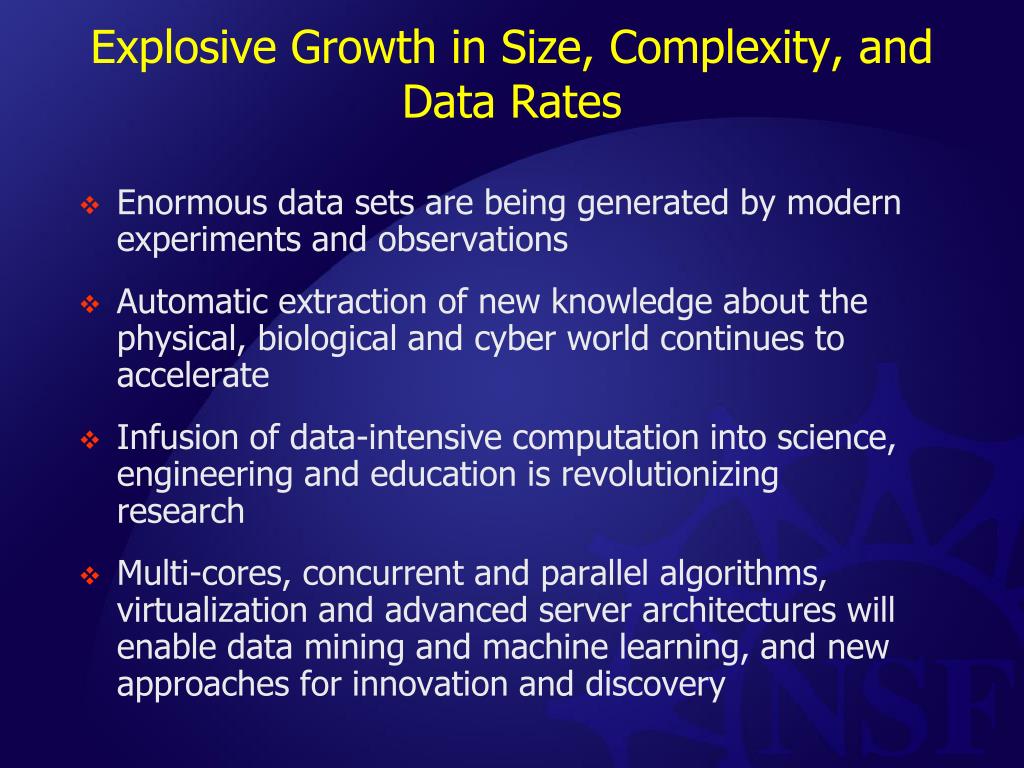 Explosive Growth in Size, Complexity, and Data Rates

❖ Enormous data sets are being generated by modern experiments and observations

❖ Automatic extraction of new knowledge about the physical, biological and cyber world continues to accelerate

❖ Infusion of data-intensive computation into science, engineering and education is revolutionizing research

❖ Multi-cores, concurrent and parallel algorithms, virtualization and advanced server architectures will enable data mining and machine learning, and new approaches for innovation and discovery

NSF